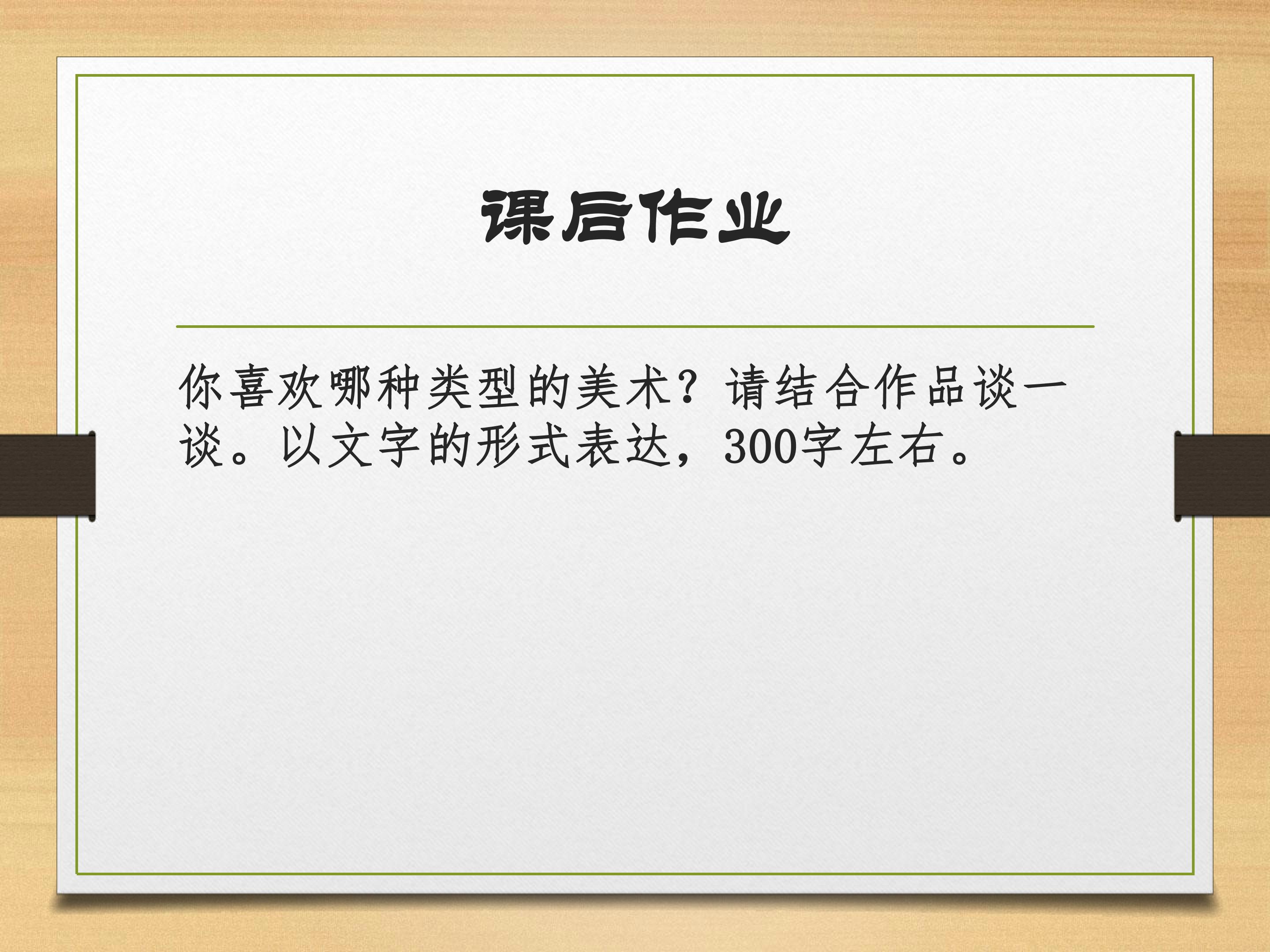 课后作业

你喜欢哪种类型的美术？请结合作品谈一谈。以文字的形式表达，300字左右。